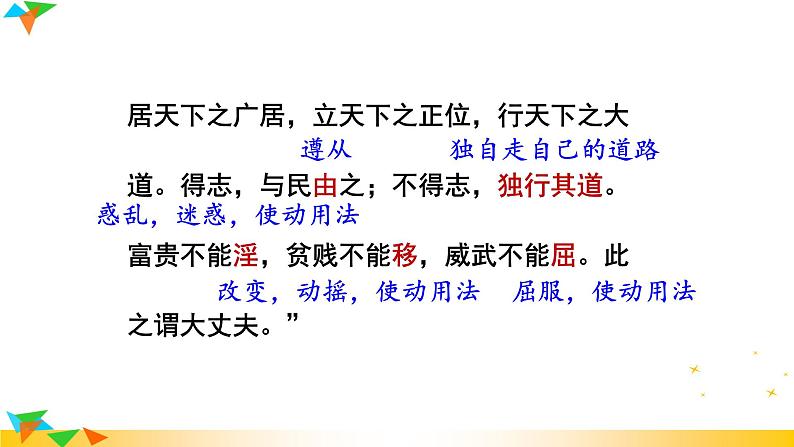 居天下之广居，立天下之正位，行天下之大

遵从　　独自走自己的道路

道。得志，与民由之；不得志，独行其道。

惑乱，迷惑，使动用法

富贵不能淫，贫贱不能移，威武不能屈。此

改变，动摇，使动用法　屈服，使动用法

之谓大丈夫。”